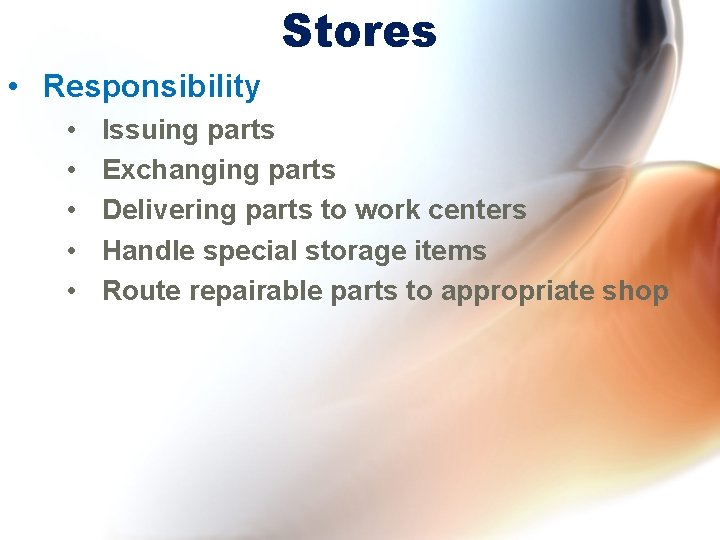 Stores

• Responsibility
  • Issuing parts
  • Exchanging parts
  • Delivering parts to work centers
  • Handle special storage items
  • Route repairable parts to appropriate shop